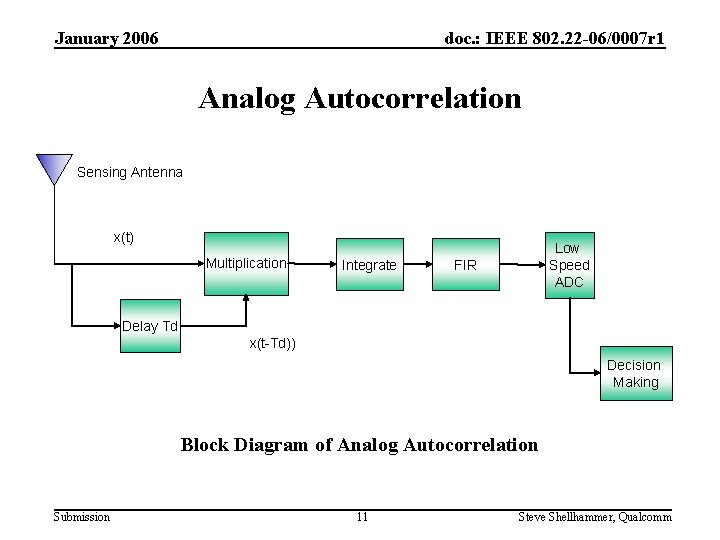 January 2006

doc.: IEEE 802.22-06/0007r1

Analog Autocorrelation

Sensing Antenna

x(t)

Multiplication

Integrate

FIR

Low Speed ADC

Delay Td

x(t-Td))

Decision Making

Block Diagram of Analog Autocorrelation

Submission

11

Steve Shellhammer, Qualcomm